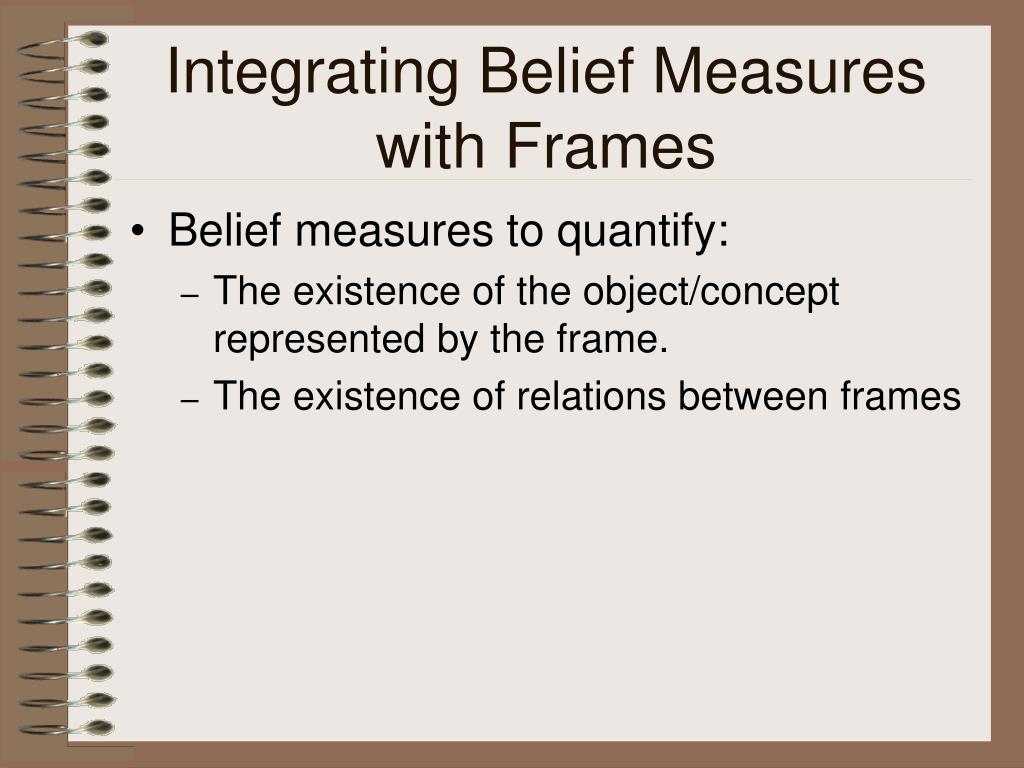 Integrating Belief Measures with Frames

• Belief measures to quantify:
  – The existence of the object/concept represented by the frame.
  – The existence of relations between frames